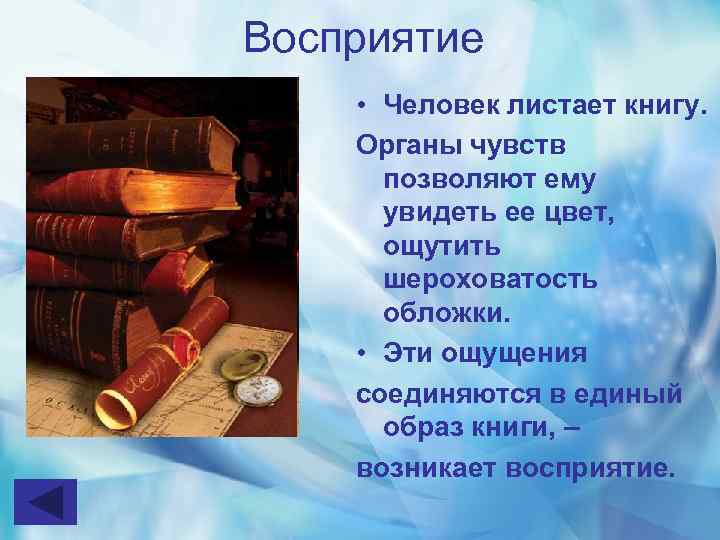 Восприятие

• Человек листает книгу.

Органы чувств позволяют ему увидеть ее цвет, ощутить шероховатость обложки.

• Эти ощущения

соединяются в единый образ книги, –

возникает восприятие.